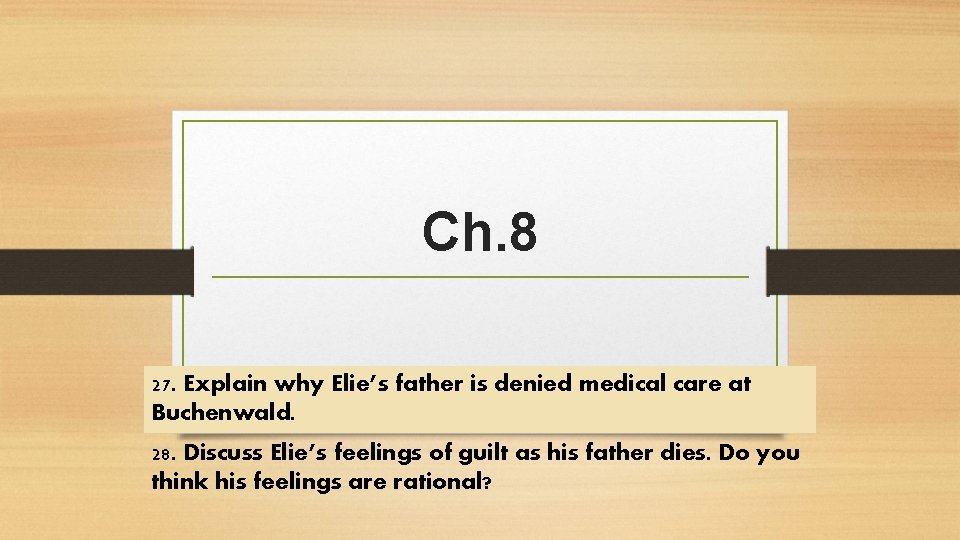 Ch.8

27. Explain why Elie's father is denied medical care at Buchenwald.

28. Discuss Elie's feelings of guilt as his father dies. Do you think his feelings are rational?